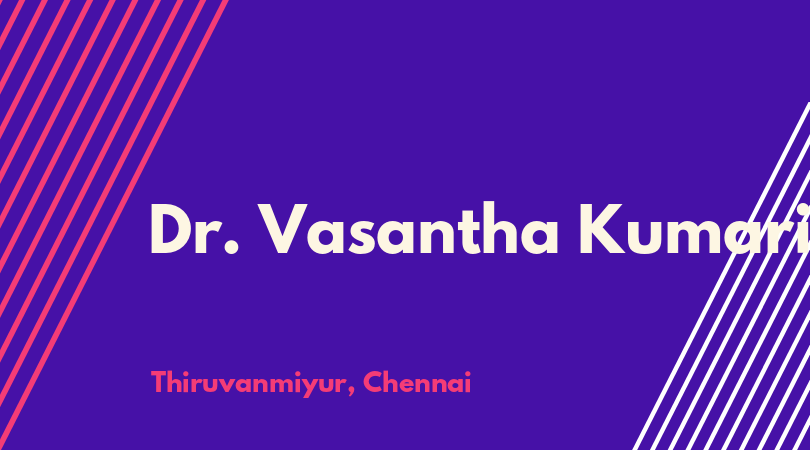 Dr. Vasantha Kumari

Thiruvanmiyur, Chennai